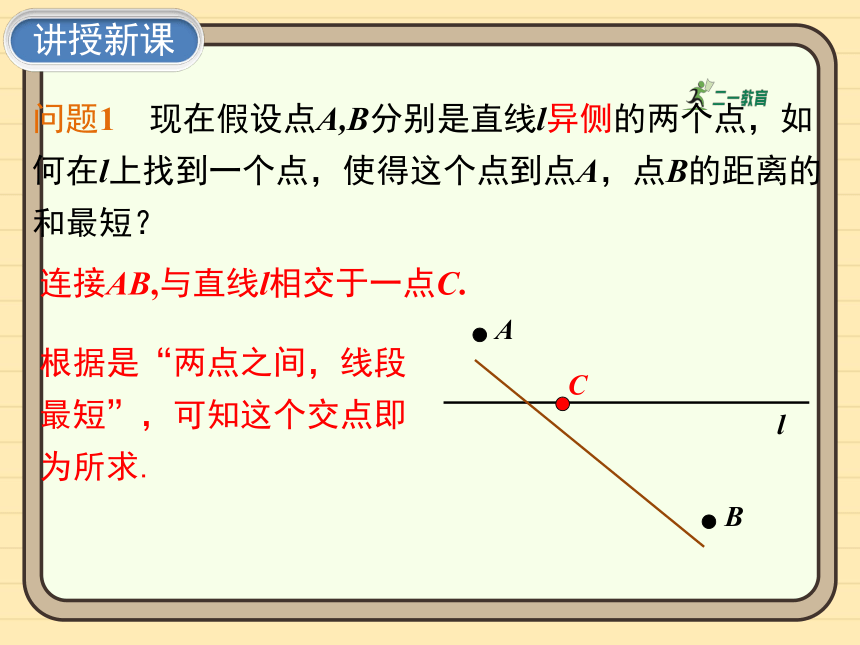 讲授新课

二一教育

问题1　现在假设点$A$,$B$分别是直线$l$异侧的两个点，如何在$l$上找到一个点，使得这个点到点$A$，点$B$的距离的和最短？

连接$AB$,与直线$l$相交于一点$C$.

根据是“两点之间，线段最短”，可知这个交点即为所求.

$A$

$C$

$l$

$B$